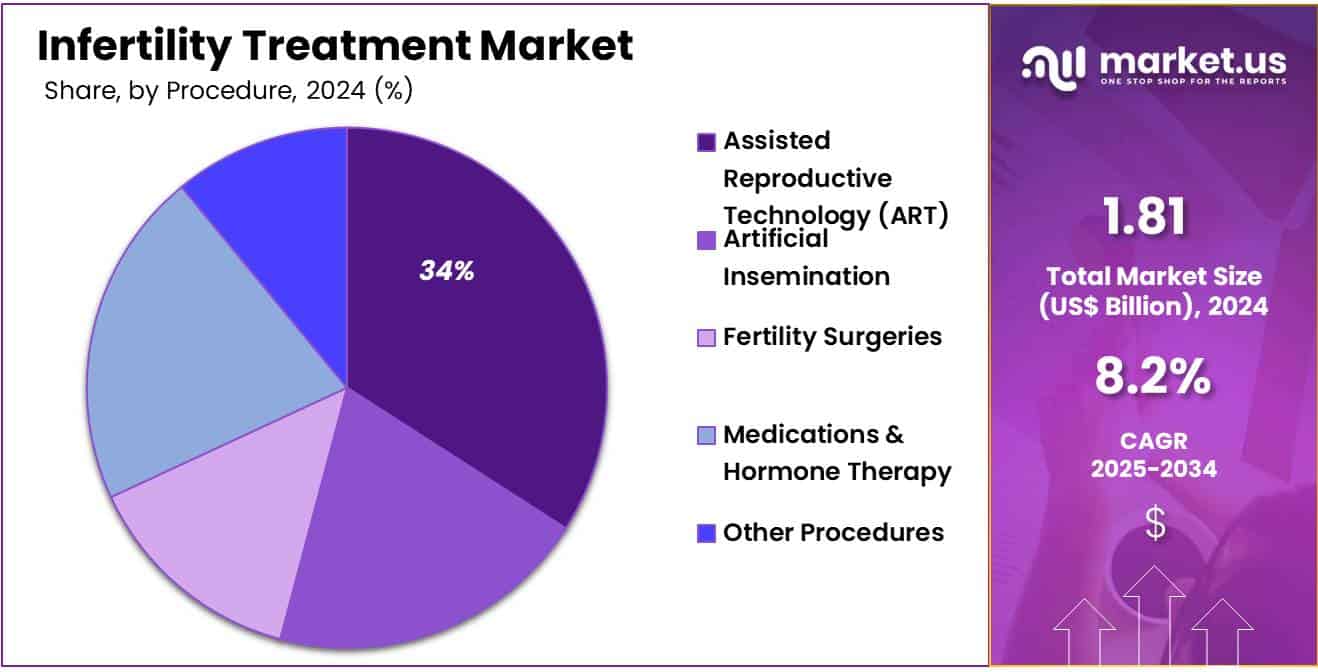 Infertility Treatment Market
Share, by Procedure, 2024 (%)

34%

Assisted Reproductive Technology (ART)
Artificial Insemination
Fertility Surgeries
Medications & Hormone Therapy
Other Procedures

market.us
ONE STOP SHOP FOR THE REPORTS

1.81
Total Market Size (US$ Billion), 2024

8.2%
CAGR 2025-2034

$